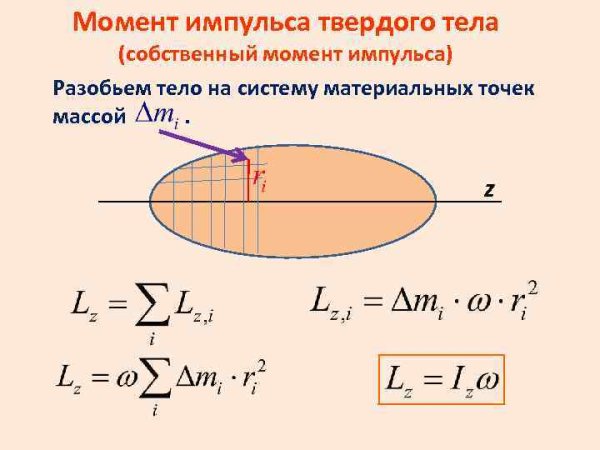 Момент импульса твердого тела
(собственный момент импульса)

Разобьем тело на систему материальных точек массой $\Delta m_i$ .

$r_i$

z

$L_z = \sum_i L_{z,i}$

$L_{z,i} = \Delta m_i \cdot \omega \cdot r_i^2$

$L_z = \omega \sum_i \Delta m_i \cdot r_i^2$

$L_z = I_z \omega$